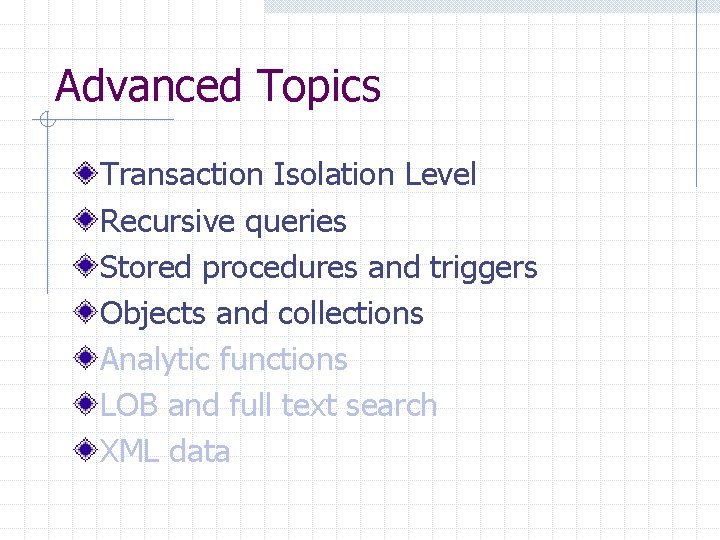 Advanced Topics

Transaction Isolation Level
Recursive queries
Stored procedures and triggers
Objects and collections
Analytic functions
LOB and full text search
XML data